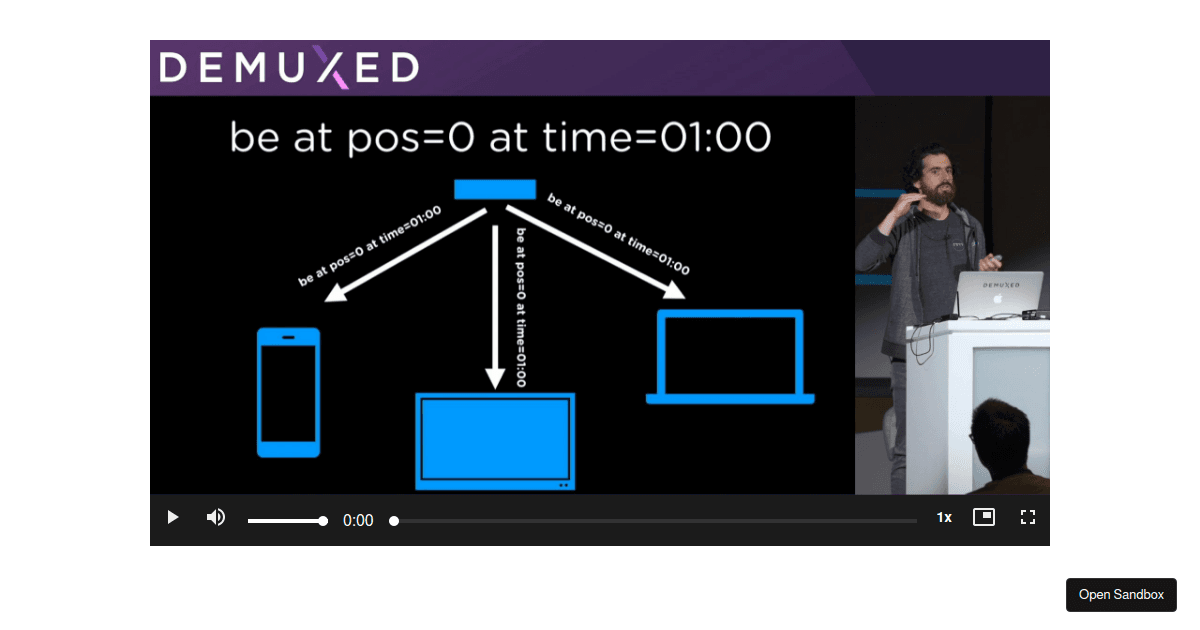 DEMUXED

be at pos=0 at time=01:00

be at pos=0 at time=01:00

be at pos=0 at time=01:00

be at pos=0 at time=01:00

DEMUXED

0:00

1x

Open Sandbox